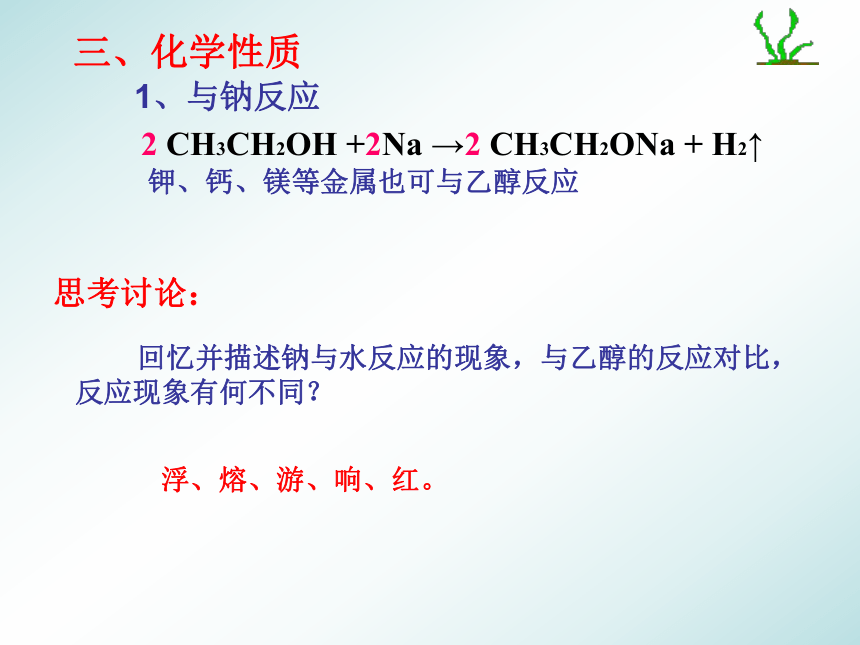 三、化学性质

1、与钠反应

$2\ CH_3CH_2OH + 2Na \rightarrow 2\ CH_3CH_2ONa + H_2\uparrow$

钾、钙、镁等金属也可与乙醇反应

思考讨论：

回忆并描述钠与水反应的现象，与乙醇的反应对比，反应现象有何不同？

浮、熔、游、响、红。